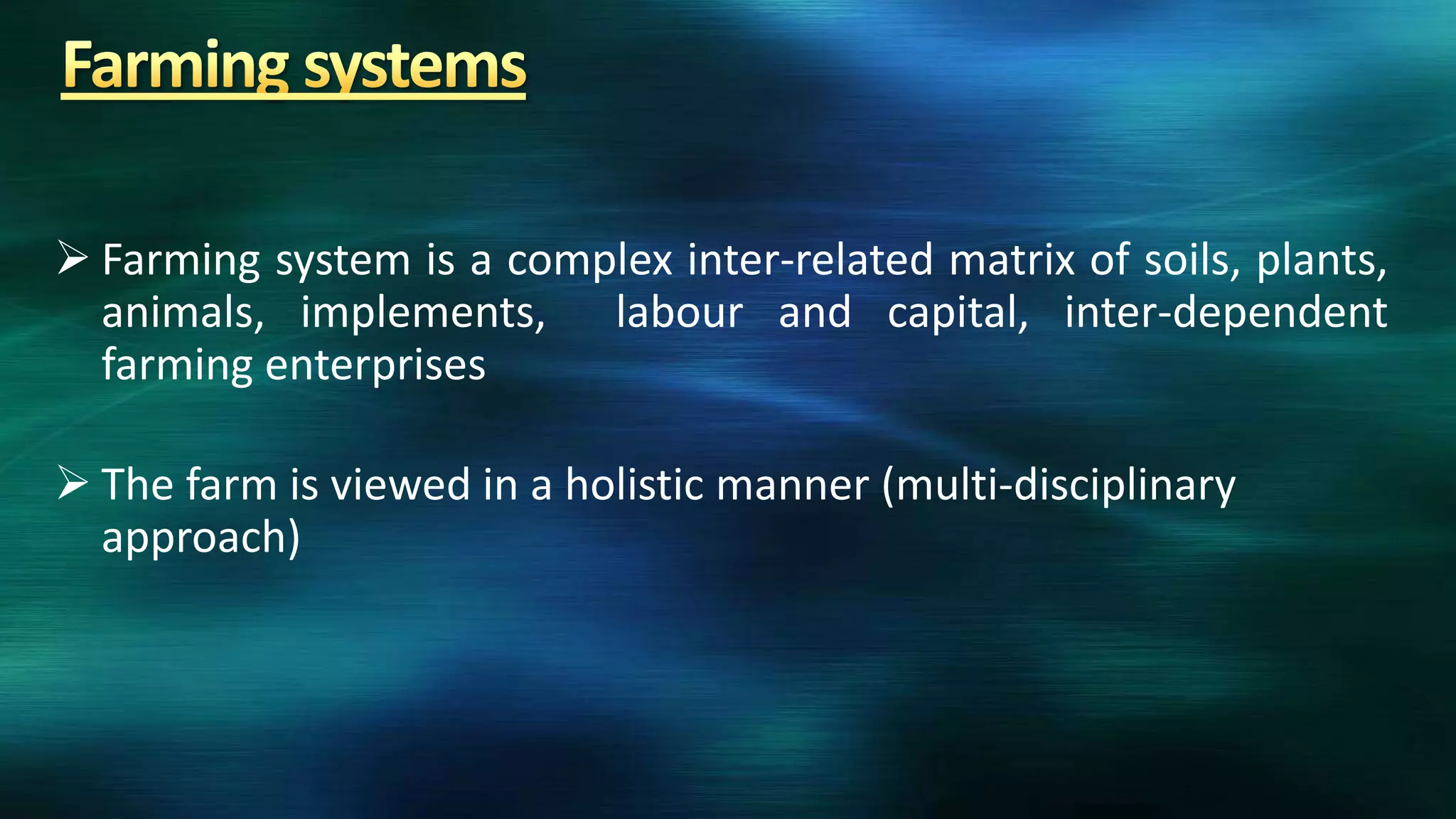 Farming systems

➢ Farming system is a complex inter-related matrix of soils, plants, animals, implements, labour and capital, inter-dependent farming enterprises

➢ The farm is viewed in a holistic manner (multi-disciplinary approach)